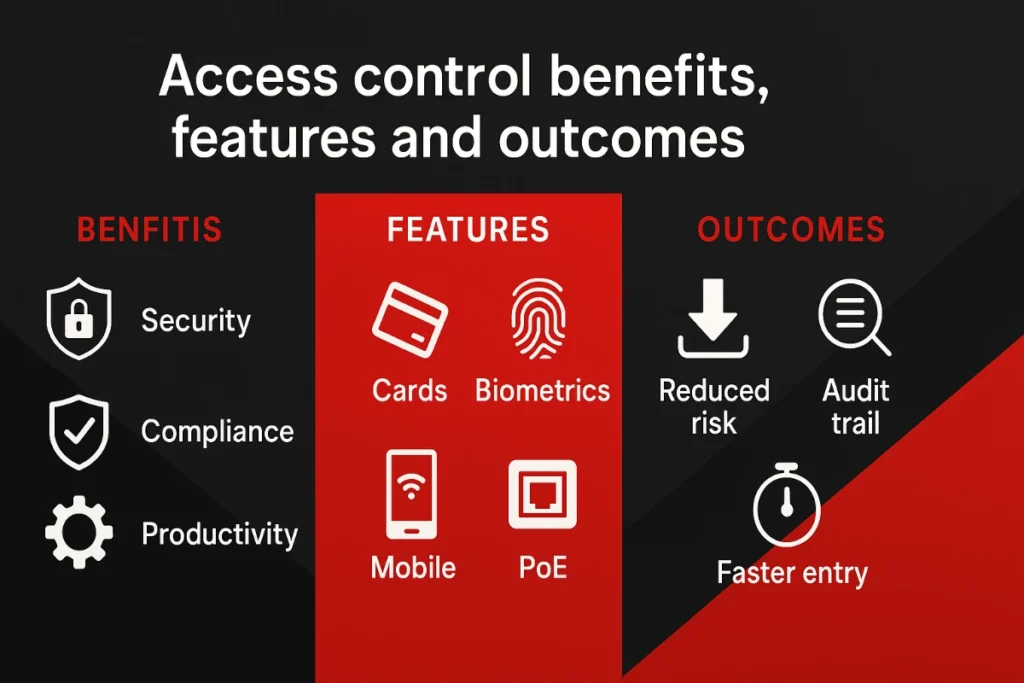 Access control benefits, features and outcomes

BENFITIS

Security

Compliance

Productivity

FEATURES

Cards

Biometrics

Mobile

PoE

OUTCOMES

Reduced risk

Audit trail

Faster entry